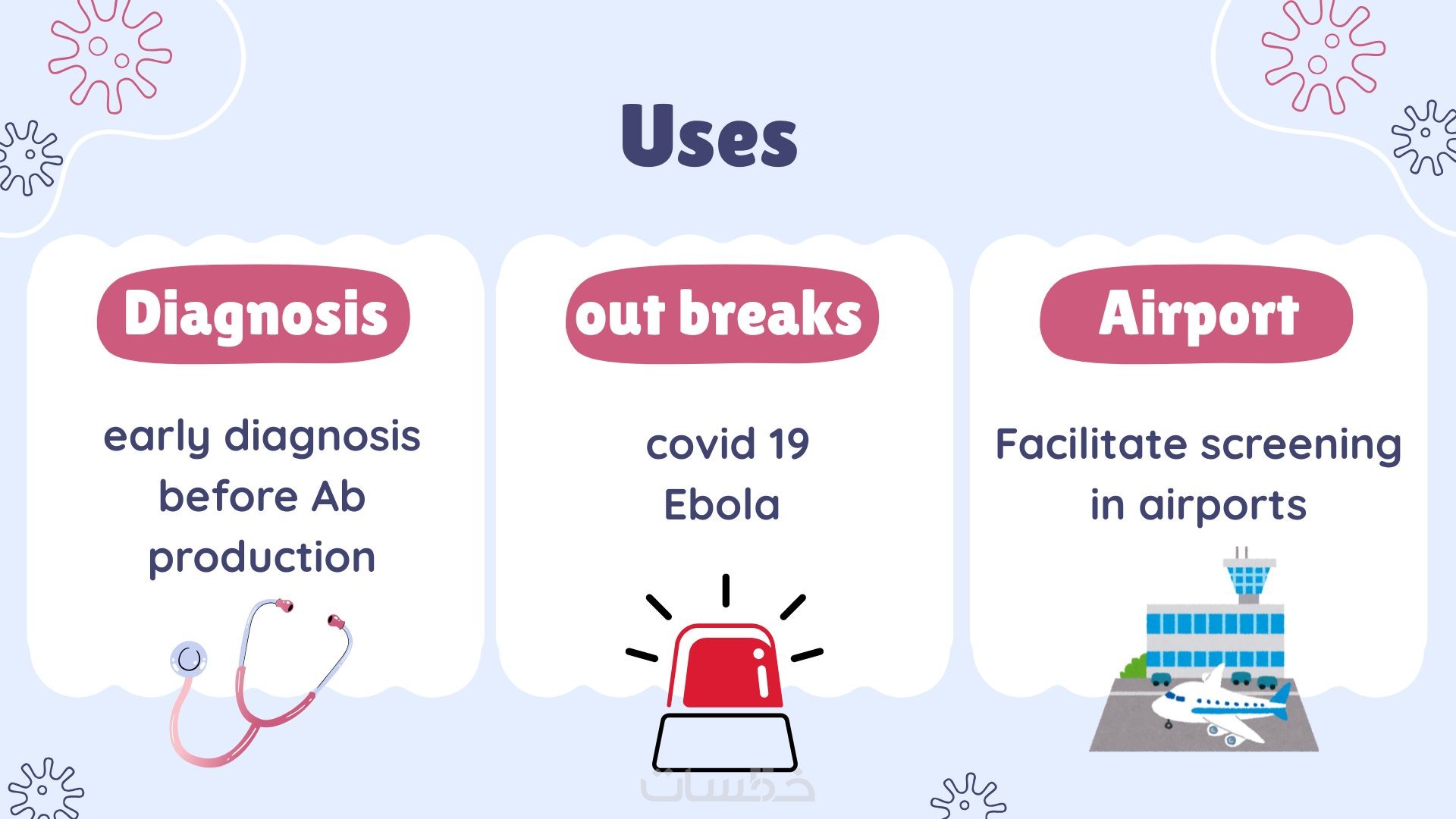 Uses

Diagnosis

early diagnosis before Ab production

out breaks

covid 19
Ebola

Airport

Facilitate screening in airports

خمسات